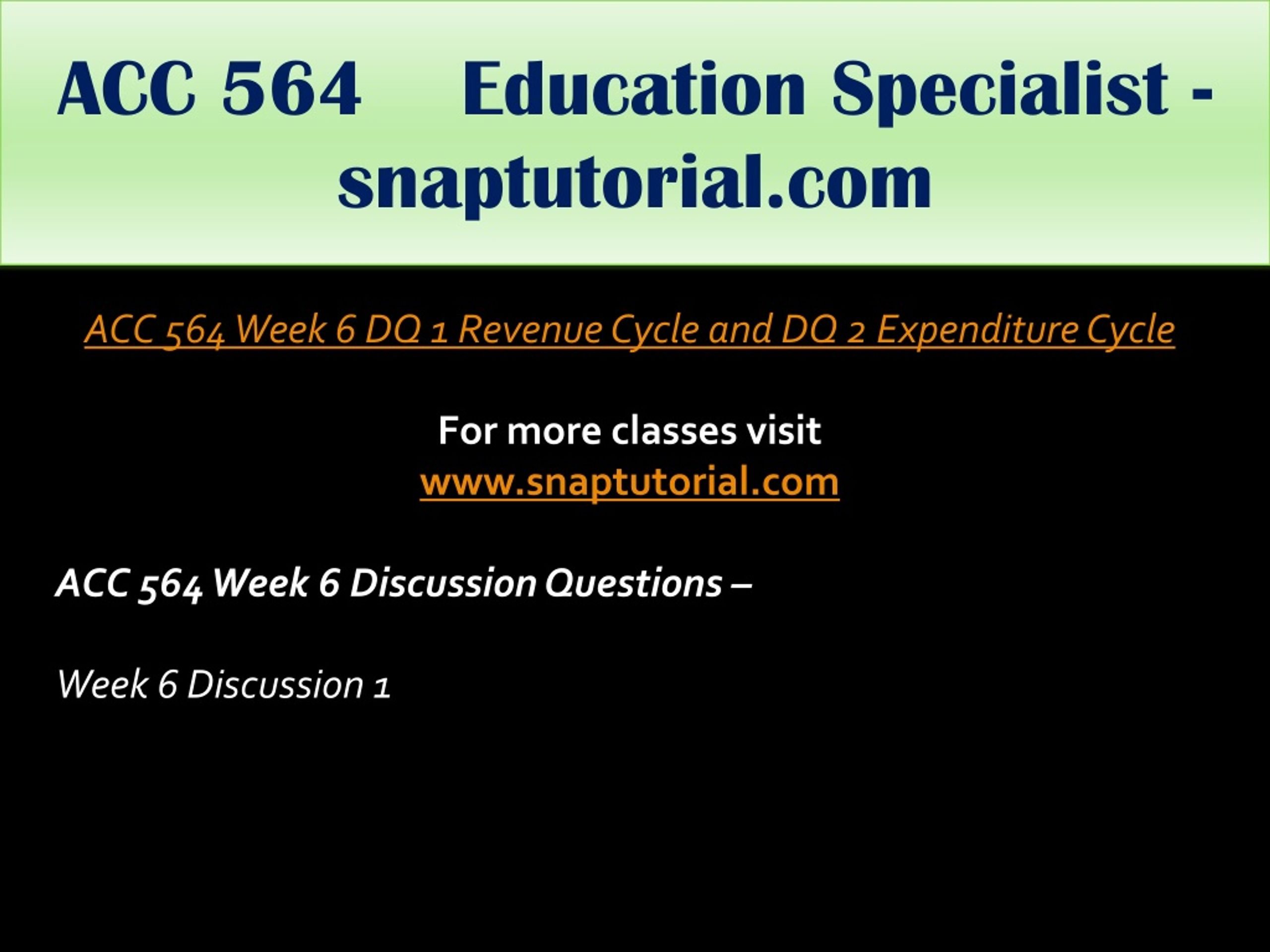 ACC 564 Education Specialist - snaptutorial.com

ACC 564 Week 6 DQ 1 Revenue Cycle and DQ 2 Expenditure Cycle

For more classes visit
www.snaptutorial.com

ACC 564 Week 6 Discussion Questions –

Week 6 Discussion 1